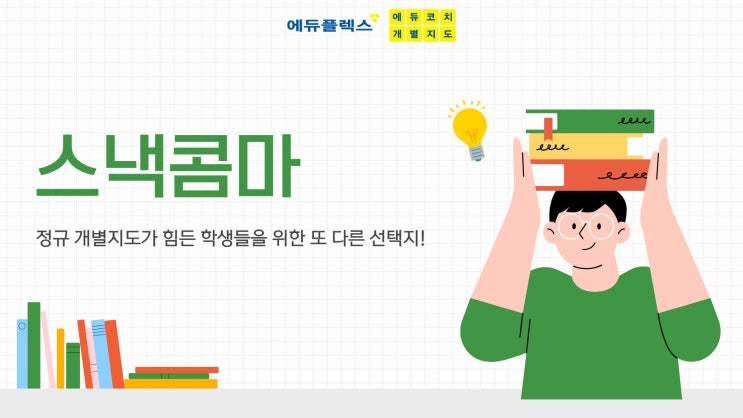 에듀플렉스 에듀코치 개별지도

스낵콤마

정규 개별지도가 힘든 학생들을 위한 또 다른 선택지!